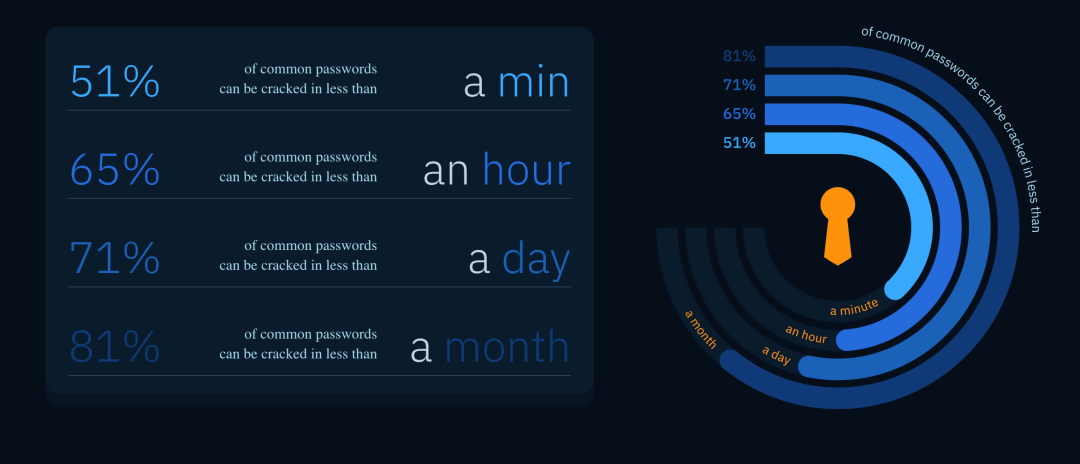 51% of common passwords can be cracked in less than a min

65% of common passwords can be cracked in less than an hour

71% of common passwords can be cracked in less than a day

81% of common passwords can be cracked in less than a month

81%
71%
65%
51%

of common passwords can be cracked in less than

a minute
an hour
a day
a month